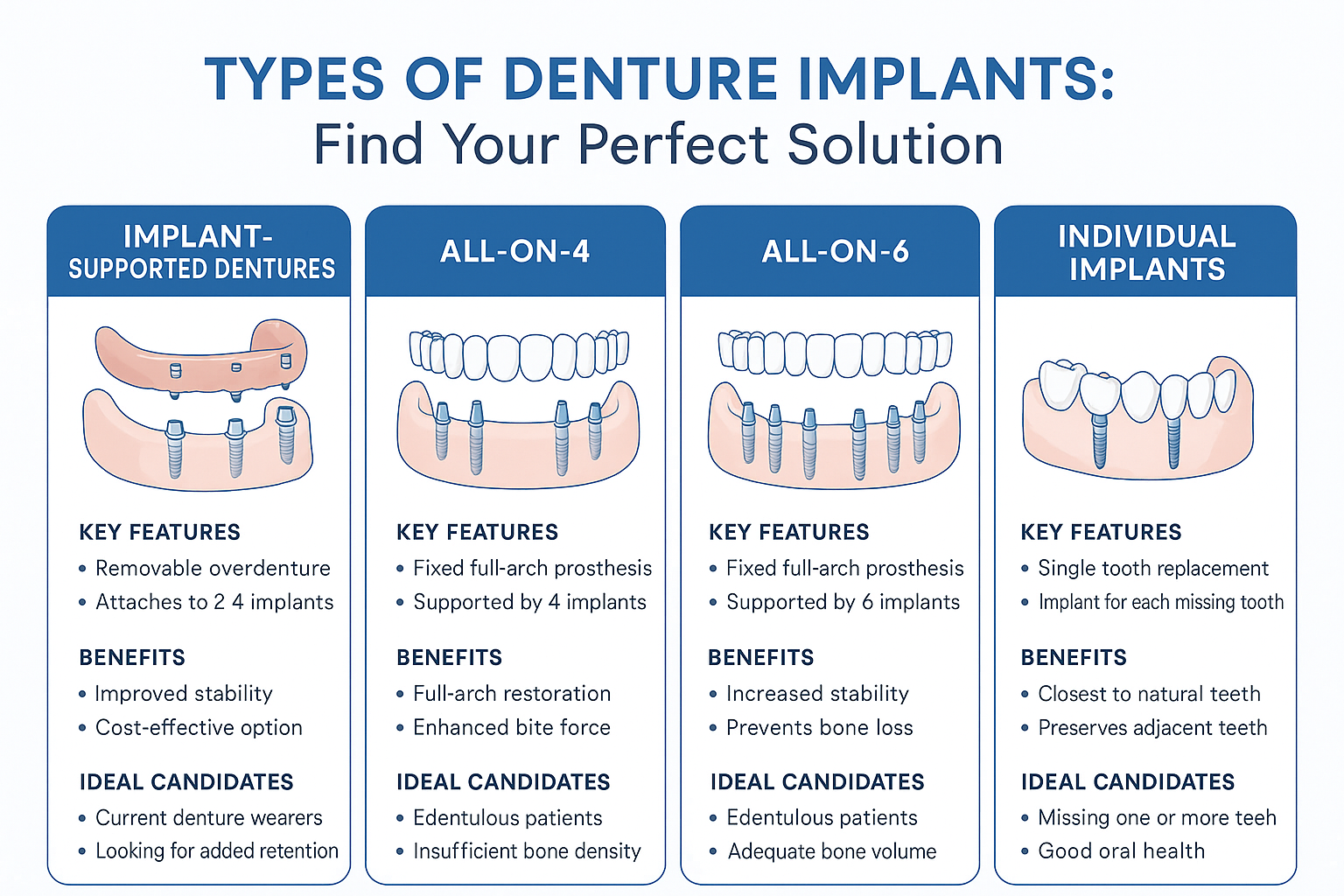 TYPES OF DENTURE IMPLANTS:
Find Your Perfect Solution

IMPLANT-SUPPORTED DENTURES

KEY FEATURES
• Removable overdenture
• Attaches to 2 4 implants

BENEFITS
• Improved stability
• Cost-effective option

IDEAL CANDIDATES
• Current denture wearers
• Looking for added retention

ALL-ON-4

KEY FEATURES
• Fixed full-arch prosthesis
• Supported by 4 implants

BENEFITS
• Full-arch restoration
• Enhanced bite force

IDEAL CANDIDATES
• Edentulous patients
• Insufficient bone density

ALL-ON-6

KEY FEATURES
• Fixed full-arch prosthesis
• Supported by 6 implants

BENEFITS
• Increased stability
• Prevents bone loss

IDEAL CANDIDATES
• Edentulous patients
• Adequate bone volume

INDIVIDUAL IMPLANTS

KEY FEATURES
• Single tooth replacement
• Implant for each missing tooth

BENEFITS
• Closest to natural teeth
• Preserves adjacent teeth

IDEAL CANDIDATES
• Missing one or more teeh
• Good oral health